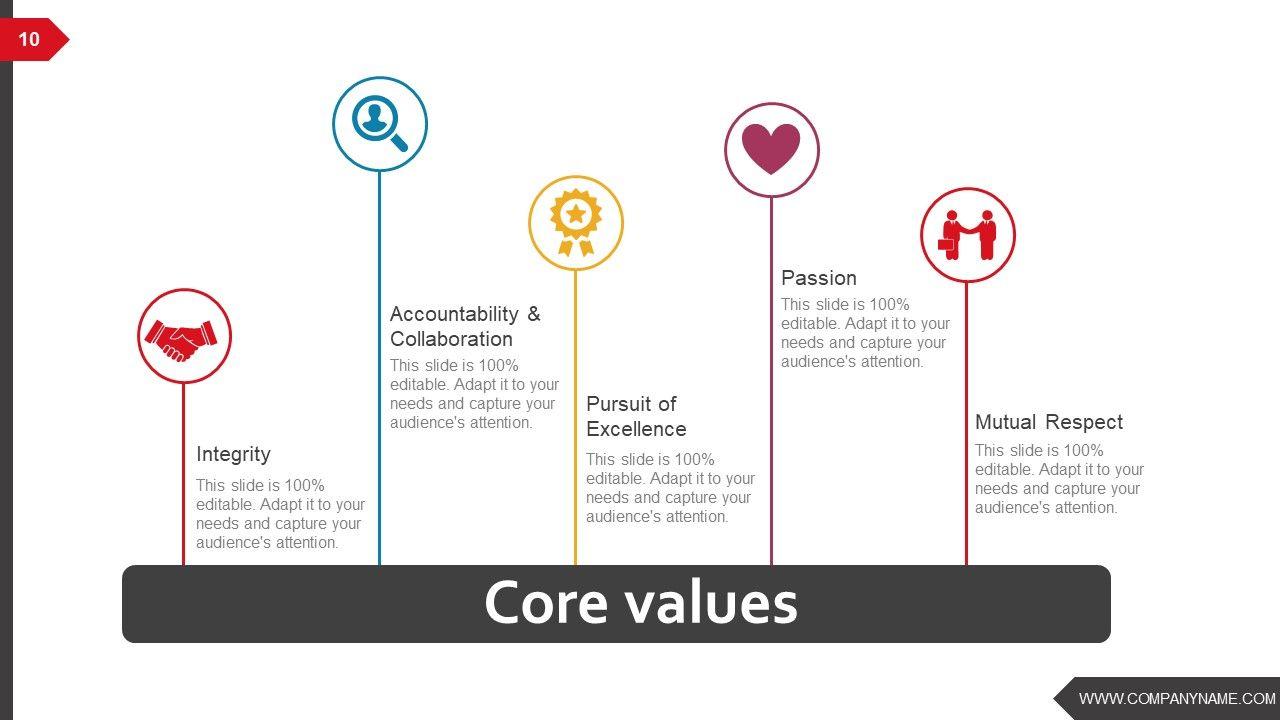 10

Integrity
This slide is 100% editable. Adapt it to your needs and capture your audience's attention.

Accountability & Collaboration
This slide is 100% editable. Adapt it to your needs and capture your audience's attention.

Pursuit of Excellence
This slide is 100% editable. Adapt it to your needs and capture your audience's attention.

Passion
This slide is 100% editable. Adapt it to your needs and capture your audience's attention.

Mutual Respect
This slide is 100% editable. Adapt it to your needs and capture your audience's attention.

Core values

WWW.COMPANYNAME.COM